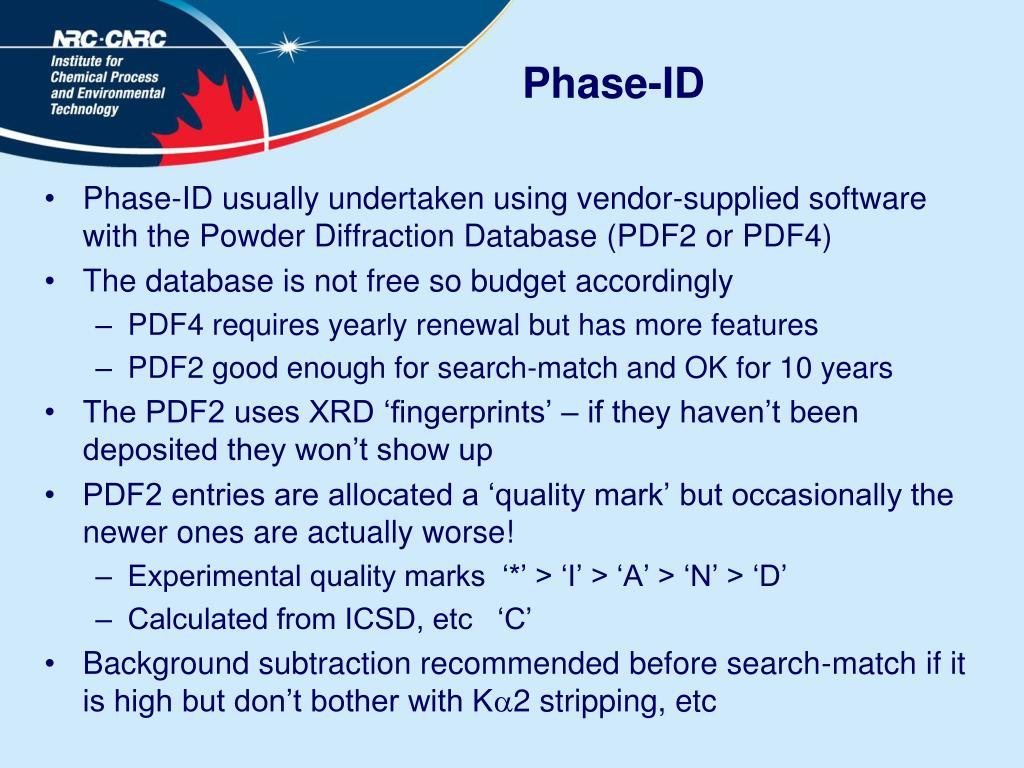 NRC·CNRC
Institute for Chemical Process and Environmental Technology

Phase-ID

• Phase-ID usually undertaken using vendor-supplied software with the Powder Diffraction Database (PDF2 or PDF4)
• The database is not free so budget accordingly
– PDF4 requires yearly renewal but has more features
– PDF2 good enough for search-match and OK for 10 years
• The PDF2 uses XRD ‘fingerprints’ – if they haven’t been deposited they won’t show up
• PDF2 entries are allocated a ‘quality mark’ but occasionally the newer ones are actually worse!
– Experimental quality marks ‘*’ > ‘I’ > ‘A’ > ‘N’ > ‘D’
– Calculated from ICSD, etc ‘C’
• Background subtraction recommended before search-match if it is high but don’t bother with K$\alpha$2 stripping, etc